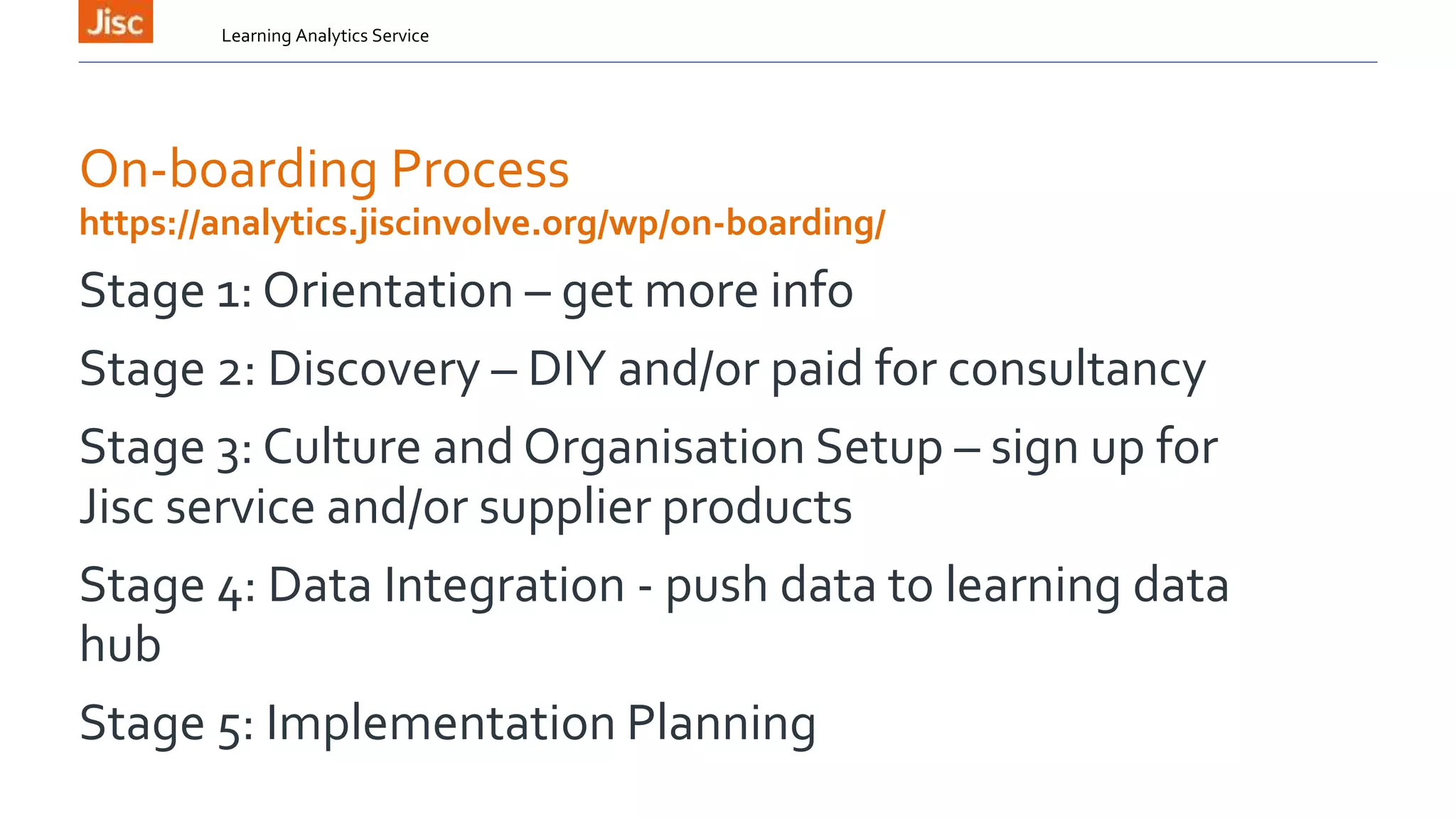 Jisc

Learning Analytics Service

On-boarding Process
https://analytics.jiscinvolve.org/wp/on-boarding/

Stage 1: Orientation – get more info

Stage 2: Discovery – DIY and/or paid for consultancy

Stage 3: Culture and Organisation Setup – sign up for Jisc service and/or supplier products

Stage 4: Data Integration - push data to learning data hub

Stage 5: Implementation Planning